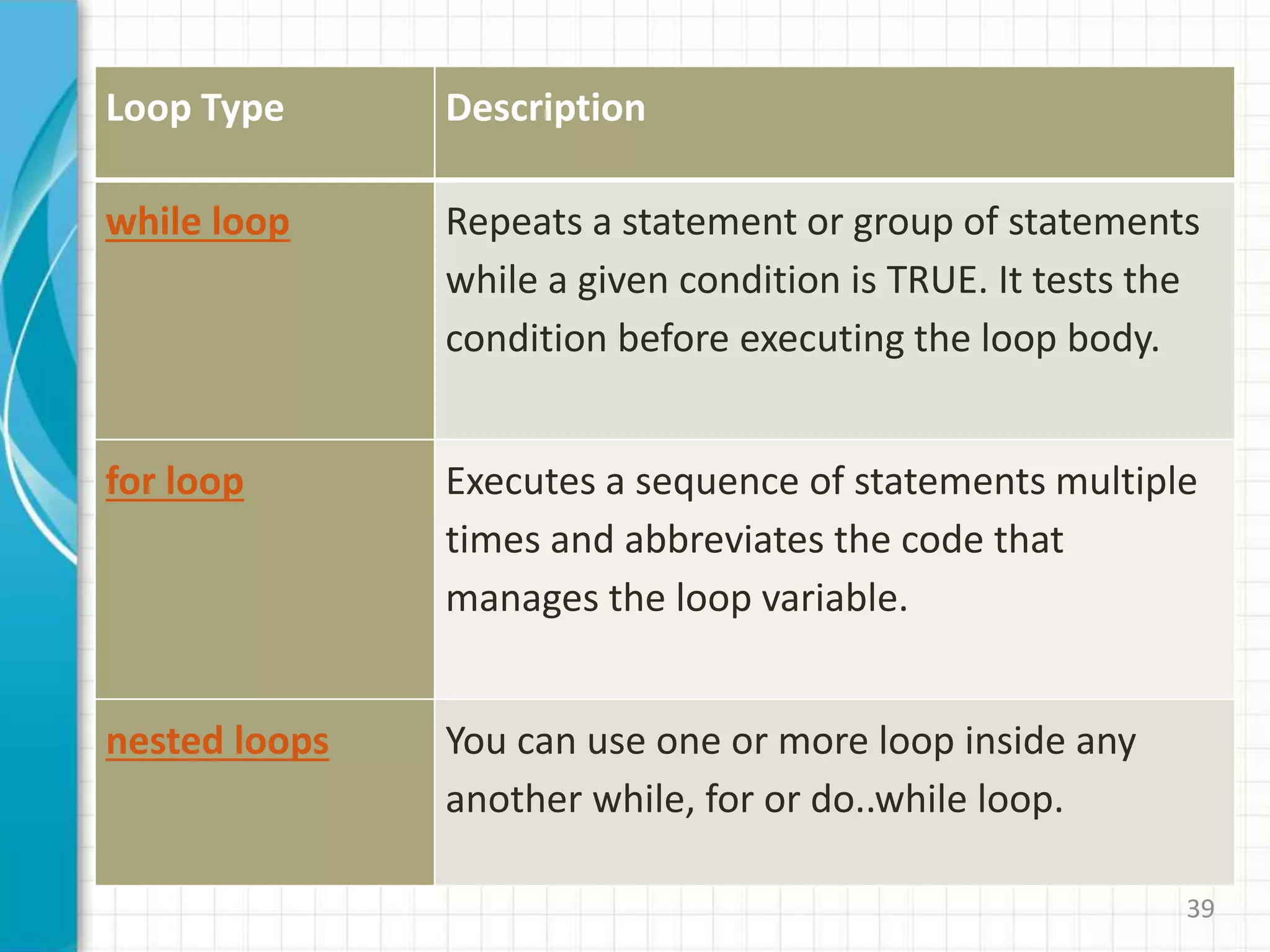 | Loop Type | Description |
|---|---|
| while loop | Repeats a statement or group of statements while a given condition is TRUE. It tests the condition before executing the loop body. |
| for loop | Executes a sequence of statements multiple times and abbreviates the code that manages the loop variable. |
| nested loops | You can use one or more loop inside any another while, for or do..while loop. |

39